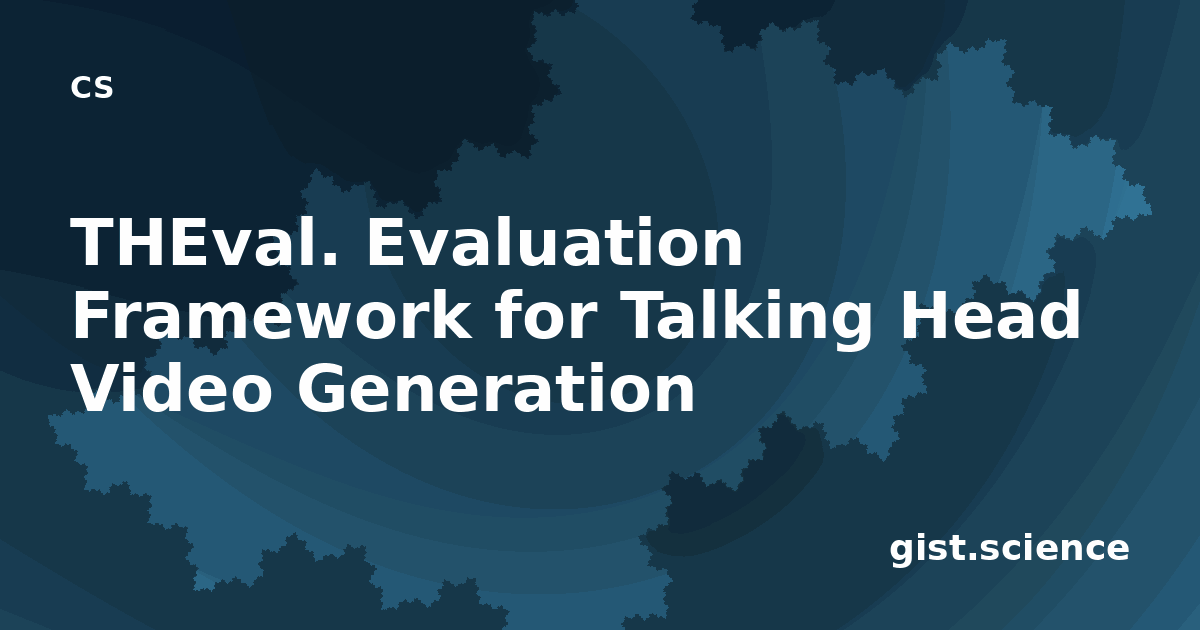 cs

THEval. Evaluation Framework for Talking Head Video Generation

gist.science